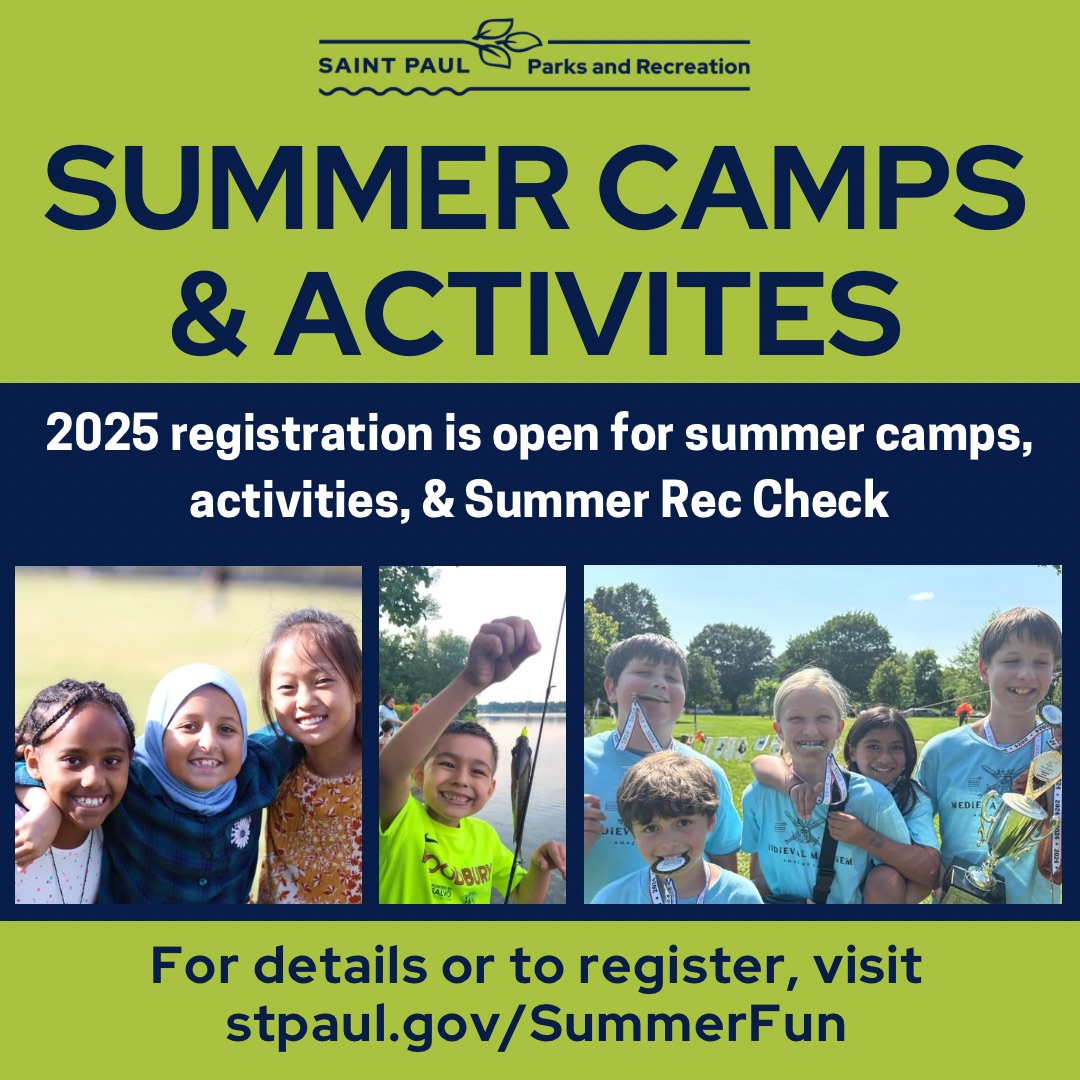 SAINT PAUL Parks and Recreation

SUMMER CAMPS & ACTIVITES

2025 registration is open for summer camps, activities, & Summer Rec Check

For details or to register, visit stpaul.gov/SummerFun